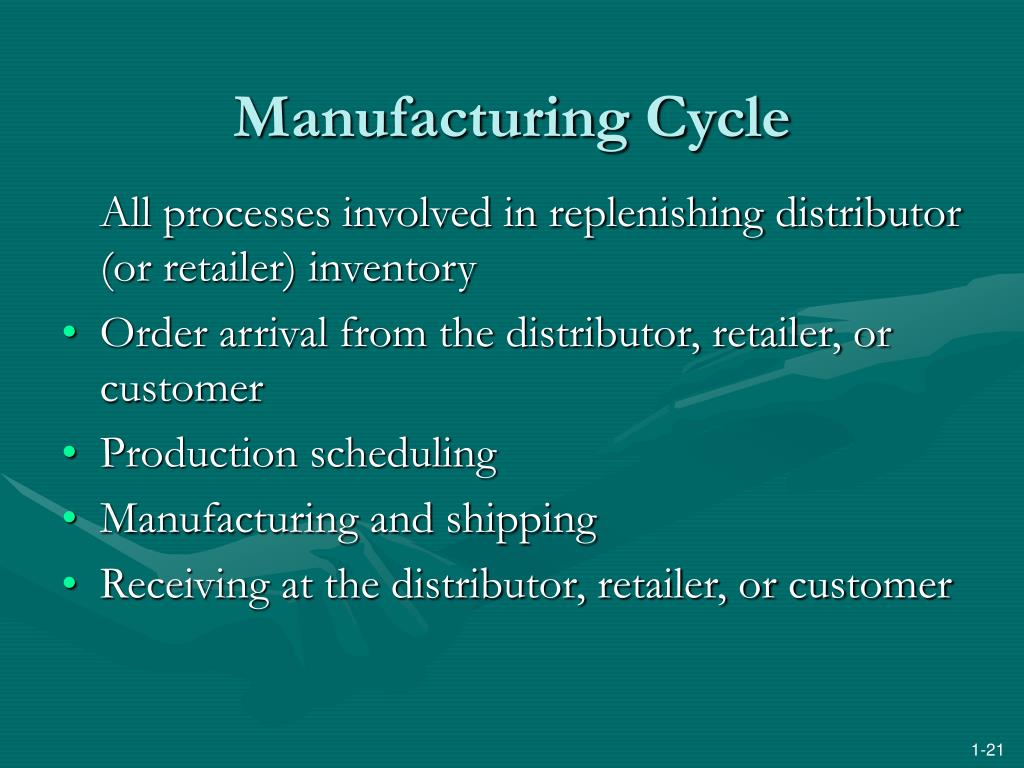 Manufacturing Cycle

All processes involved in replenishing distributor (or retailer) inventory

• Order arrival from the distributor, retailer, or customer
• Production scheduling
• Manufacturing and shipping
• Receiving at the distributor, retailer, or customer

1-21